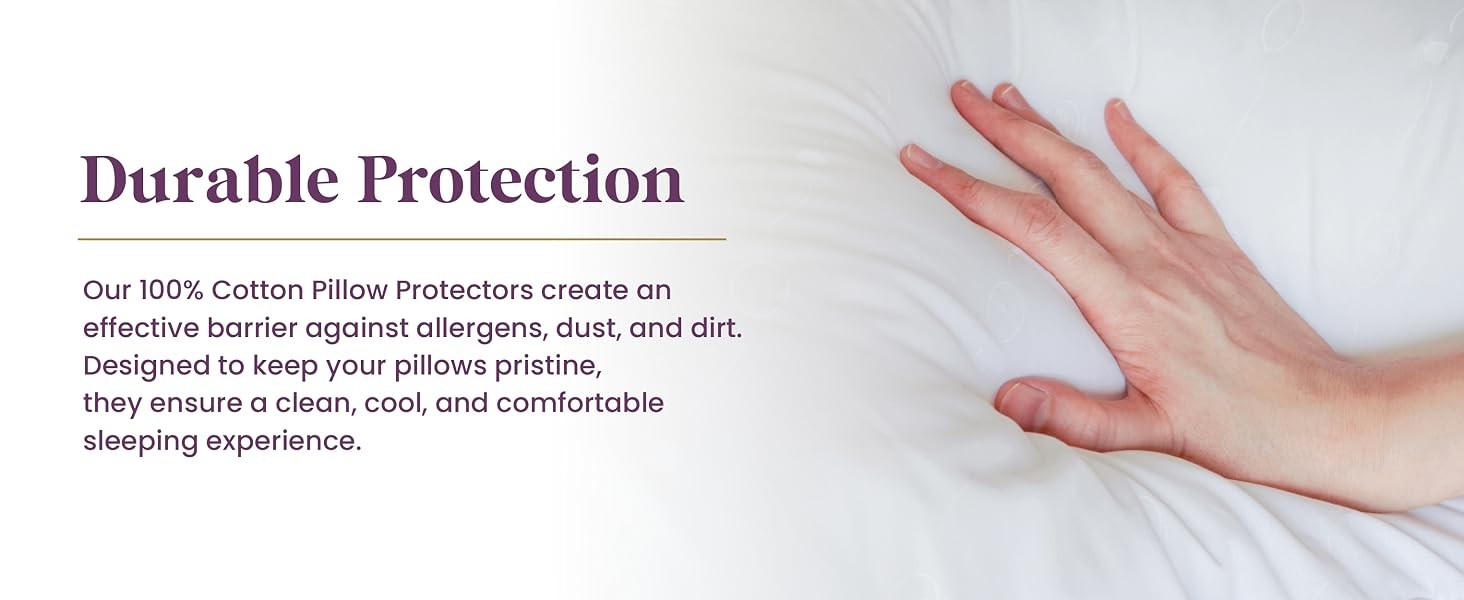 Durable Protection

Our 100% Cotton Pillow Protectors create an effective barrier against allergens, dust, and dirt. Designed to keep your pillows pristine, they ensure a clean, cool, and comfortable sleeping experience.